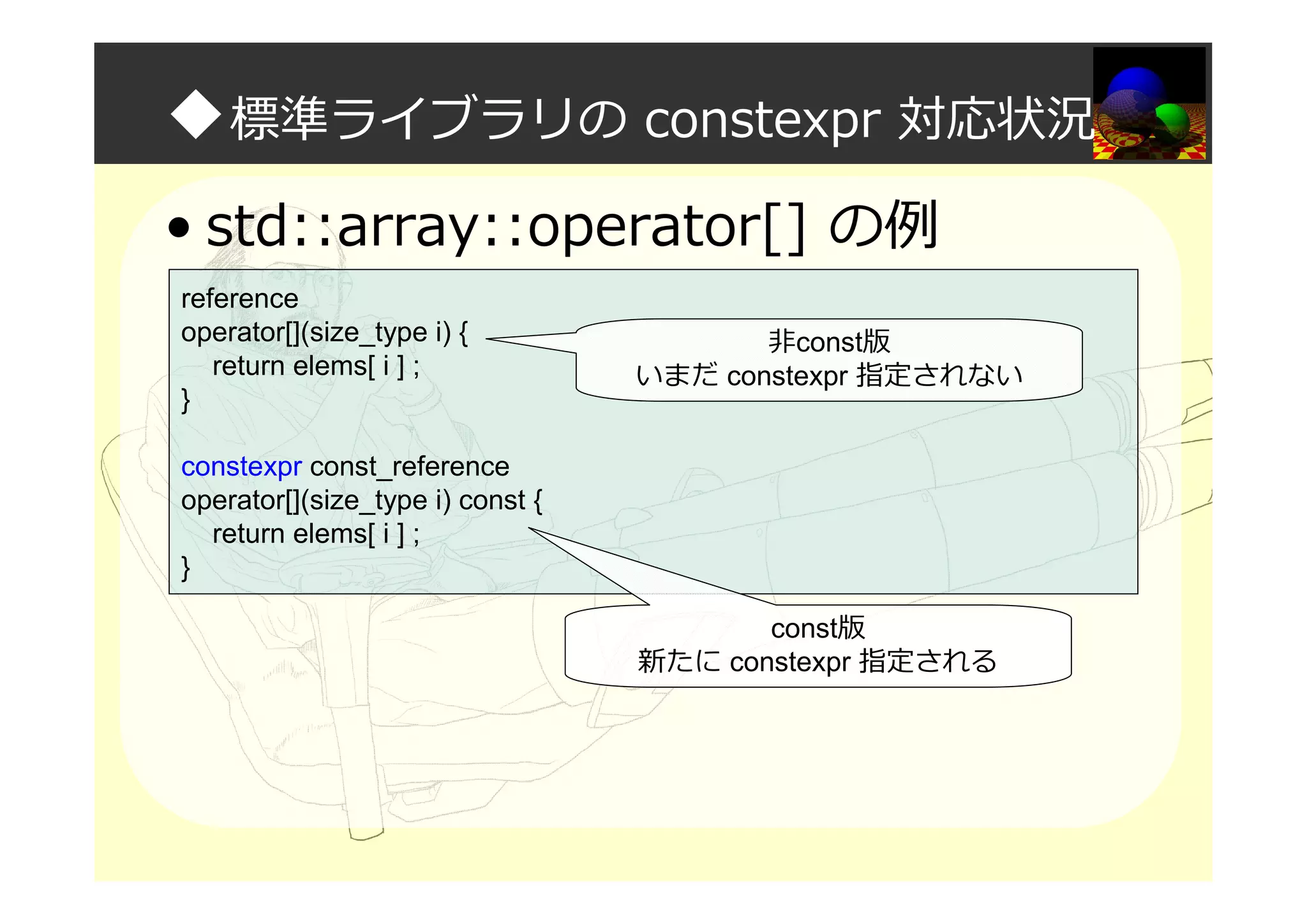 ◆標準ライブラリの constexpr 対応状況

• std::array::operator[] の例

reference
operator[](size_type i) {
    return elems[ i ] ;
}

constexpr const_reference
operator[](size_type i) const {
    return elems[ i ] ;
}

非const版
いまだ constexpr 指定されない

const版
新たに constexpr 指定される